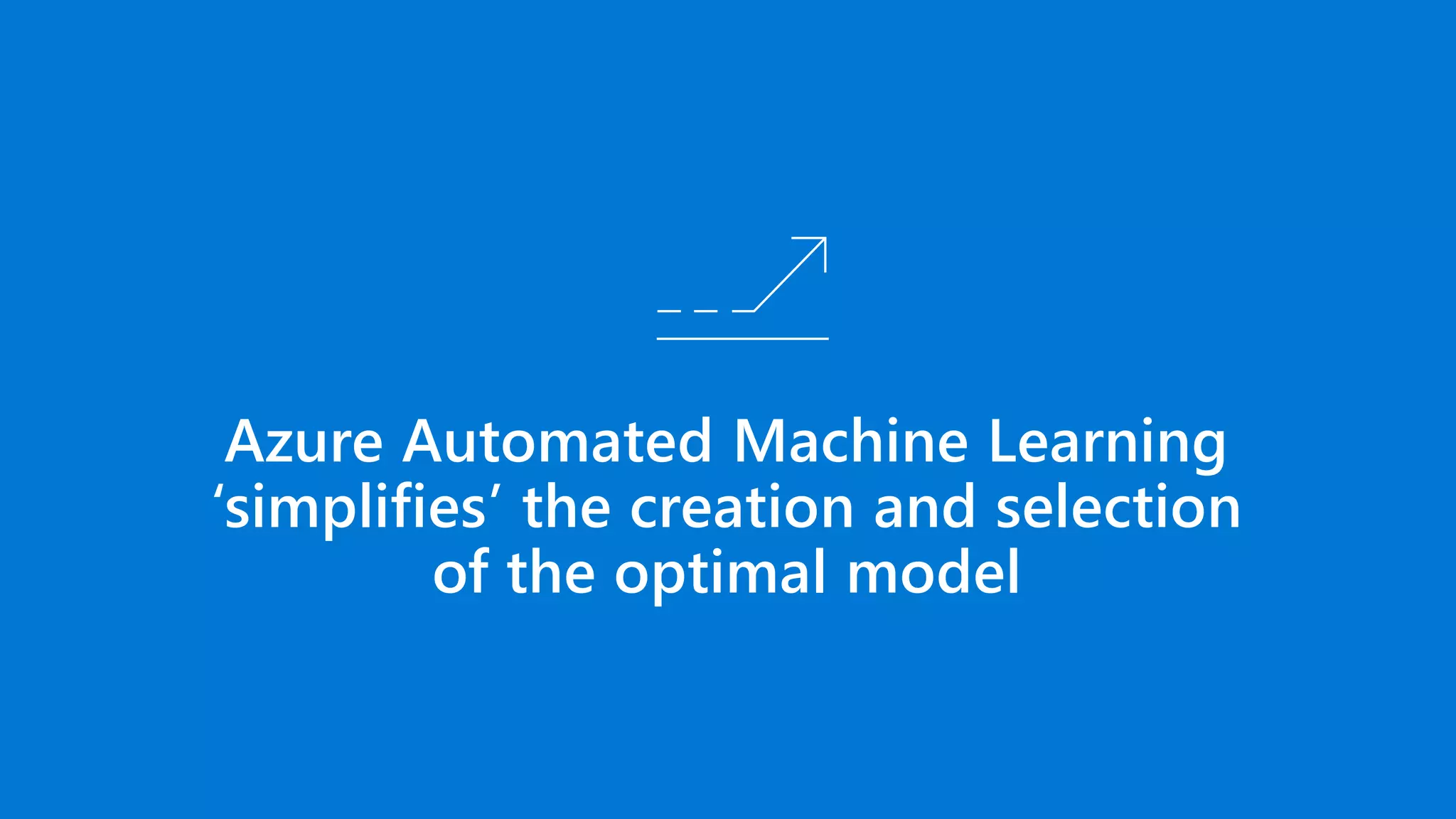 Azure Automated Machine Learning ‘simplifies’ the creation and selection of the optimal model